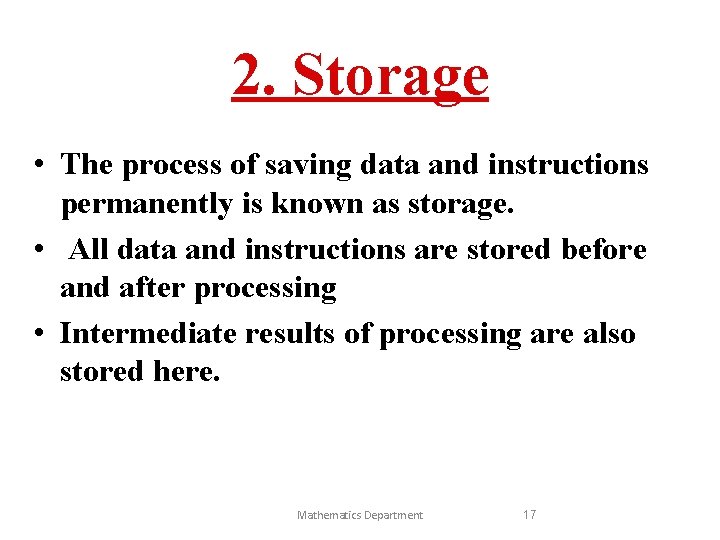 2. Storage

• The process of saving data and instructions permanently is known as storage.
• All data and instructions are stored before and after processing
• Intermediate results of processing are also stored here.

Mathematics Department 17